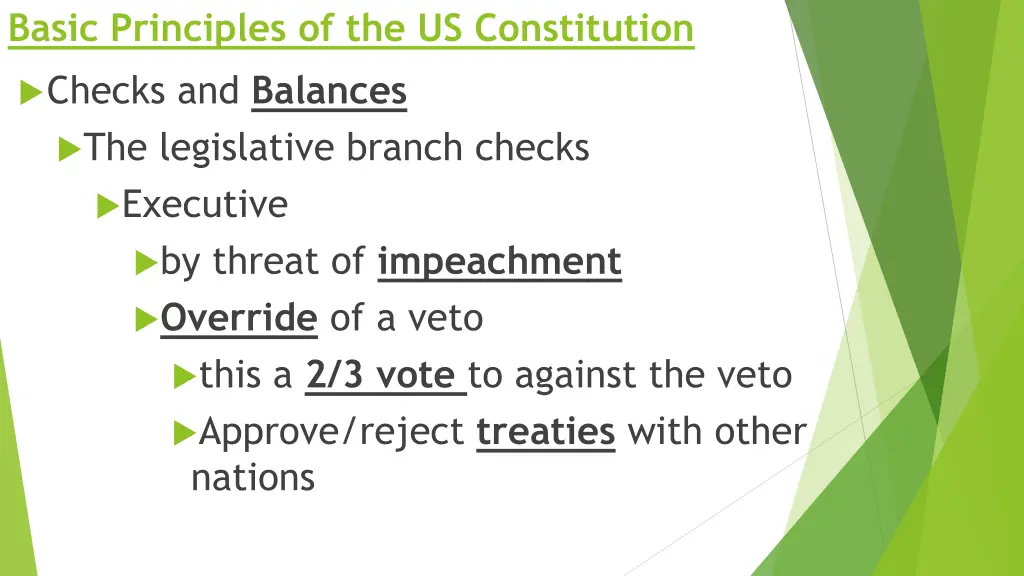 Basic Principles of the US Constitution

Checks and Balances

The legislative branch checks

Executive

by threat of impeachment

Override of a veto

this a 2/3 vote to against the veto

Approve/reject treaties with other nations